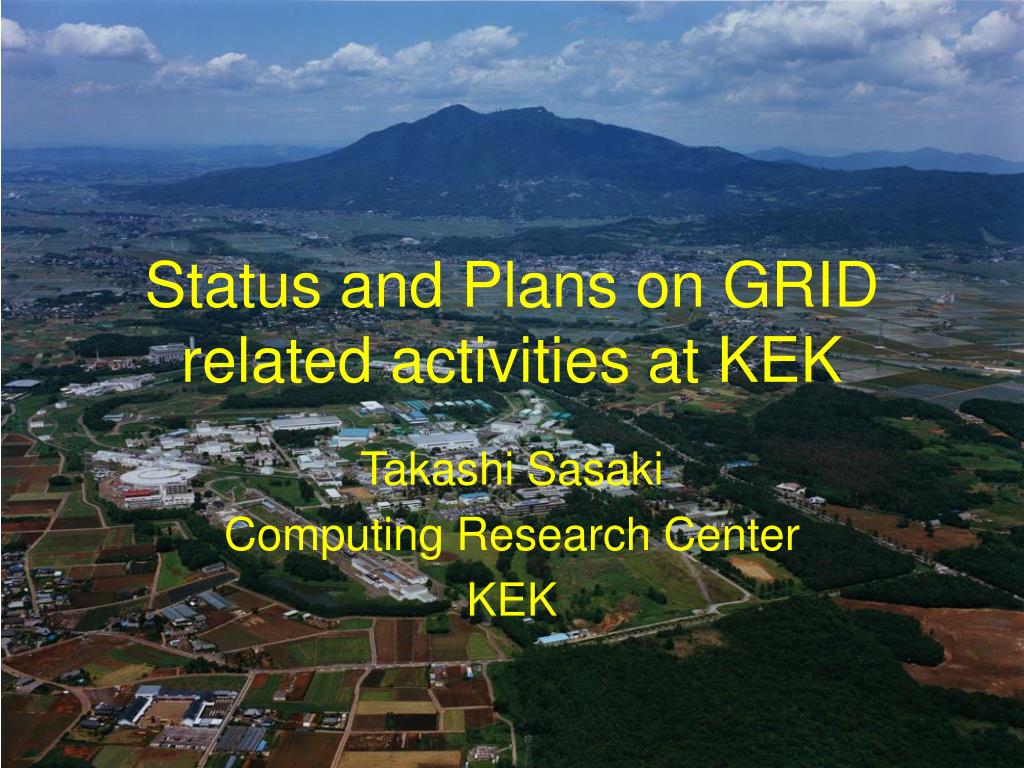 Status and Plans on GRID related activities at KEK

Takashi Sasaki
Computing Research Center
KEK